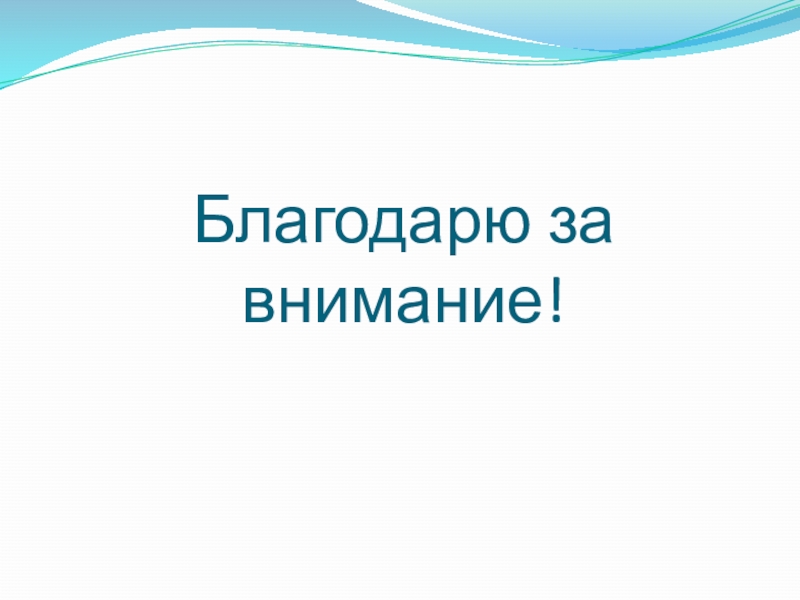 Благодарю за внимание!